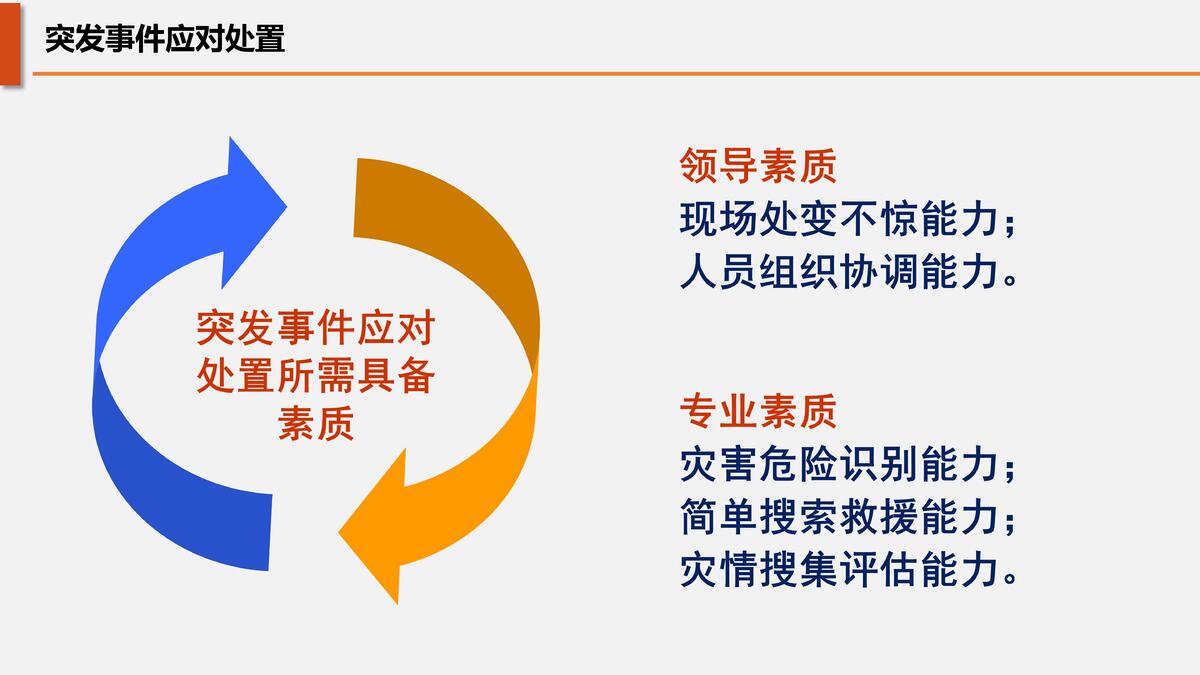 突发事件应对处置

突发事件应对处置所需具备素质

领导素质
现场处变不惊能力；
人员组织协调能力。

专业素质
灾害危险识别能力；
简单搜索救援能力；
灾情搜集评估能力。